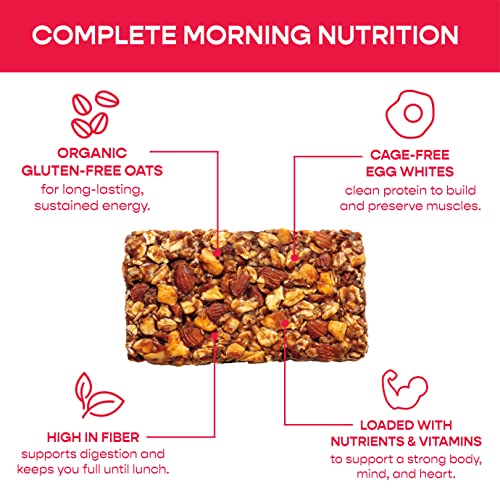 COMPLETE MORNING NUTRITION

ORGANIC GLUTEN-FREE OATS
for long-lasting, sustained energy.

CAGE-FREE EGG WHITES
clean protein to build and preserve muscles.

HIGH IN FIBER
supports digestion and keeps you full until lunch.

LOADED WITH NUTRIENTS & VITAMINS
to support a strong body, mind, and heart.